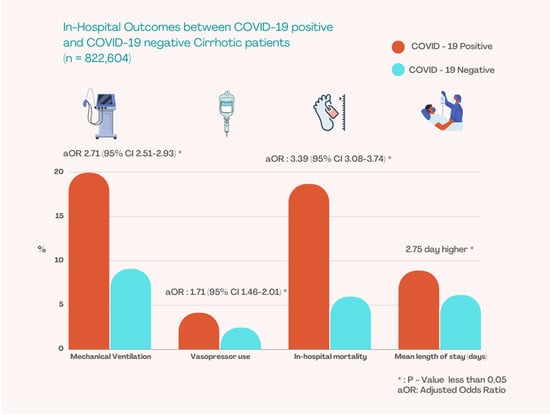 In-Hospital Outcomes between COVID-19 positive and COVID-19 negative Cirrhotic patients (n = 822,604)

COVID - 19 Positive
COVID - 19 Negative

aOR 2.71 (95% CI 2.51-2.93) *

aOR : 3.39 (95% CI 3.08-3.74) *

2.75 day higher *

aOR : 1.71 (95% CI 1.46-2.01) *

%

20
15
10
5
0

Mechanical Ventilation
Vasopressor use
In-hospital mortality
Mean length of stay (days)

* : P - Value less than 0.05
aOR: Adjusted Odds Ratio